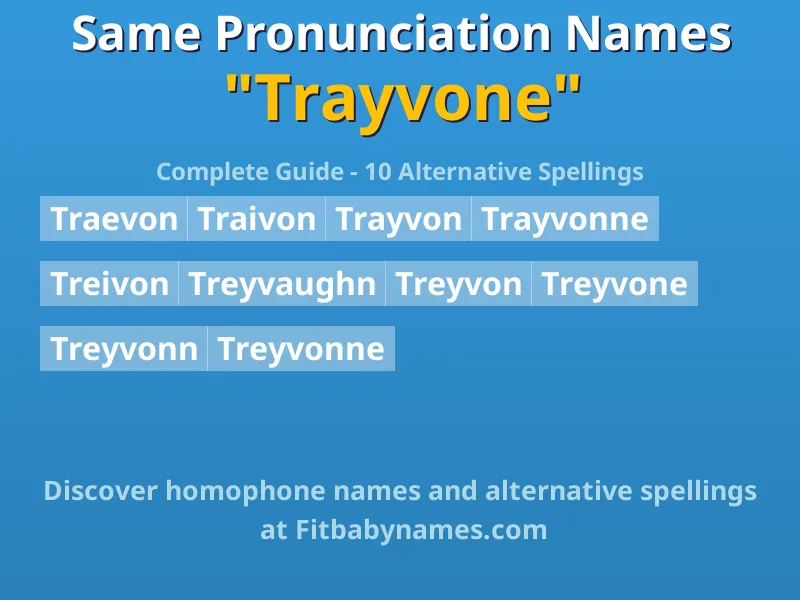 Same Pronunciation Names
"Trayvone"

Complete Guide - 10 Alternative Spellings

Traevon Traivon Trayvon Trayvonne

Treivon Treyvaughn Treyvon Treyvone

Treyvonn Treyvonne

Discover homophone names and alternative spellings at Fitbabynames.com